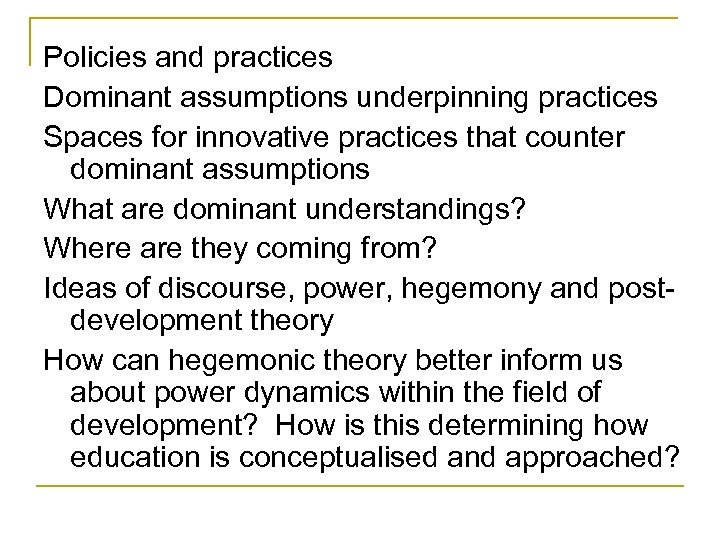 Policies and practices

Dominant assumptions underpinning practices

Spaces for innovative practices that counter dominant assumptions

What are dominant understandings?

Where are they coming from?

Ideas of discourse, power, hegemony and post-development theory

How can hegemonic theory better inform us about power dynamics within the field of development? How is this determining how education is conceptualised and approached?